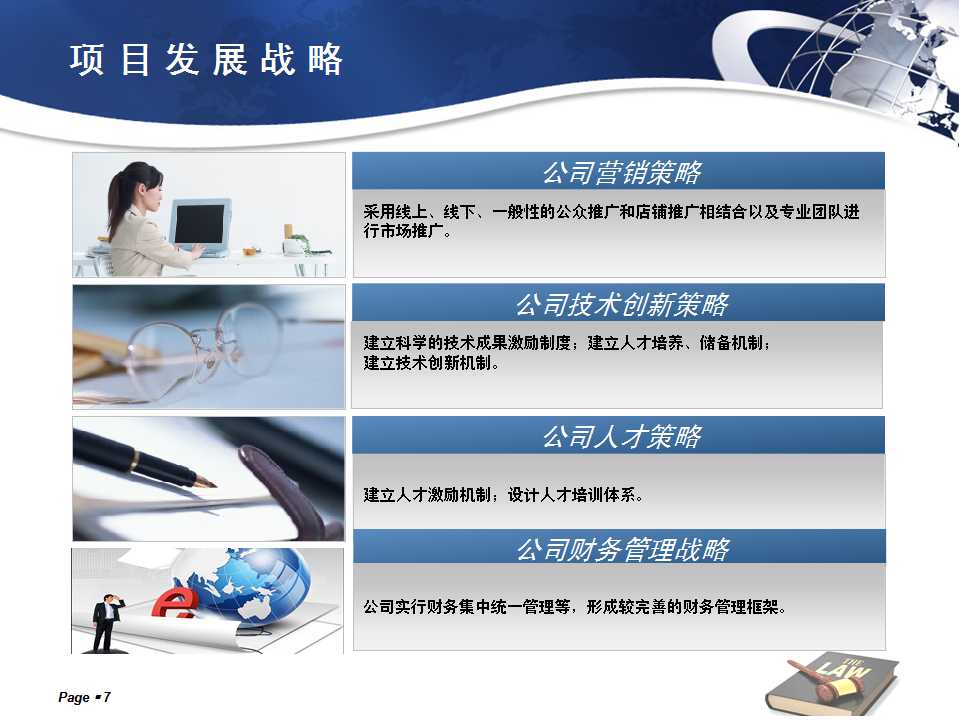 项目发展战略

公司营销策略

采用线上、线下、一般性的公众推广和店铺推广相结合以及专业团队进行市场推广。

公司技术创新策略

建立科学的技术成果激励制度；建立人才培养、储备机制；
建立技术创新机制。

公司人才策略

建立人才激励机制；设计人才培训体系。

公司财务管理战略

公司实行财务集中统一管理等，形成较完善的财务管理框架。

THE LAW

Page ▪ 7